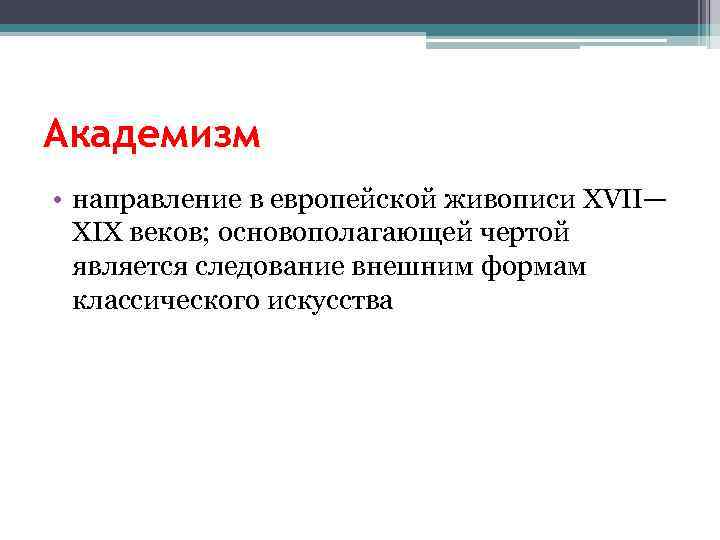 Академизм

• направление в европейской живописи XVII—XIX веков; основополагающей чертой является следование внешним формам классического искусства